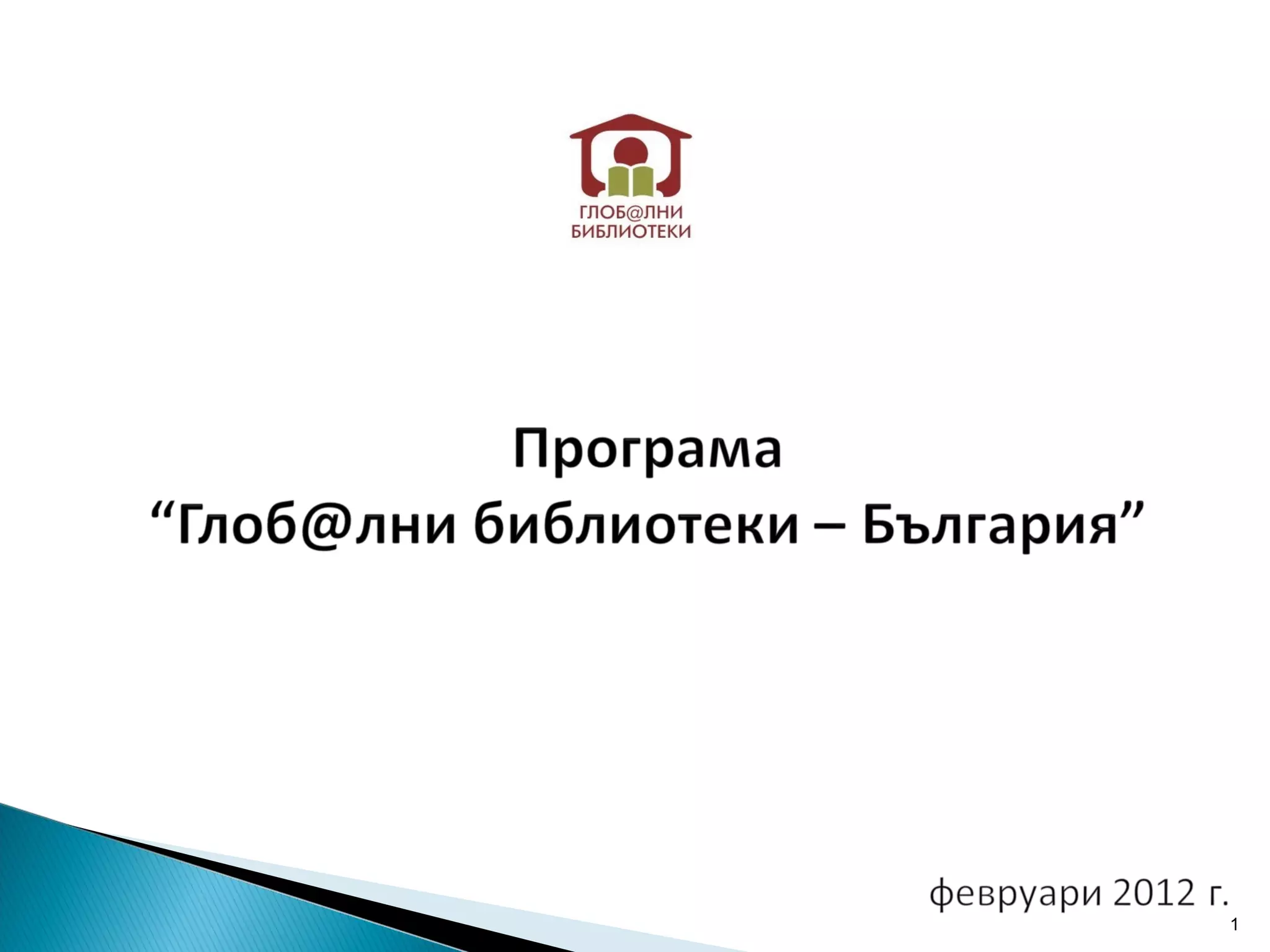 ГЛОБ@ЛНИ
БИБЛИОТЕКИ

Програма
“Глоб@лни библиотеки – България”

февруари 2012 г.

1